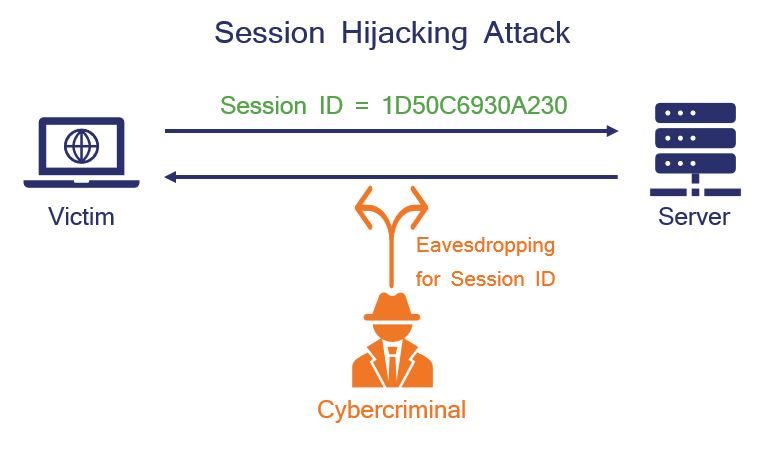 Session Hijacking Attack

Session ID = 1D50C6930A230

Victim

Server

Eavesdropping for Session ID

Cybercriminal